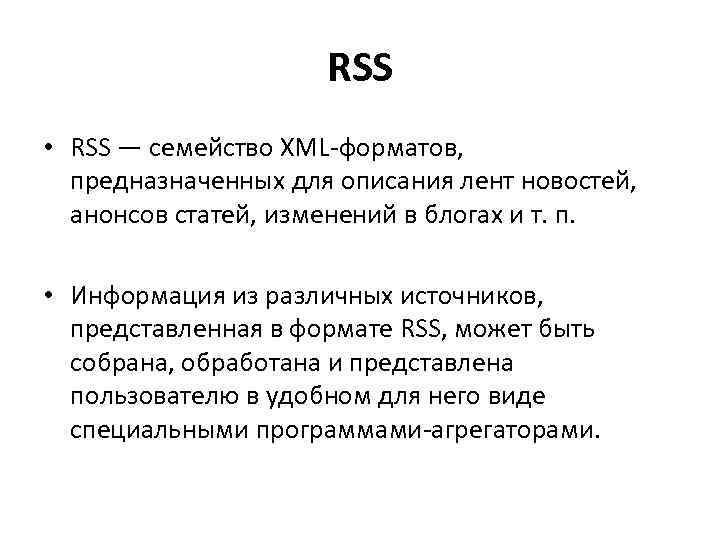 RSS

• RSS — семейство XML-форматов, предназначенных для описания лент новостей, анонсов статей, изменений в блогах и т. п.

• Информация из различных источников, представленная в формате RSS, может быть собрана, обработана и представлена пользователю в удобном для него виде специальными программами-агрегаторами.